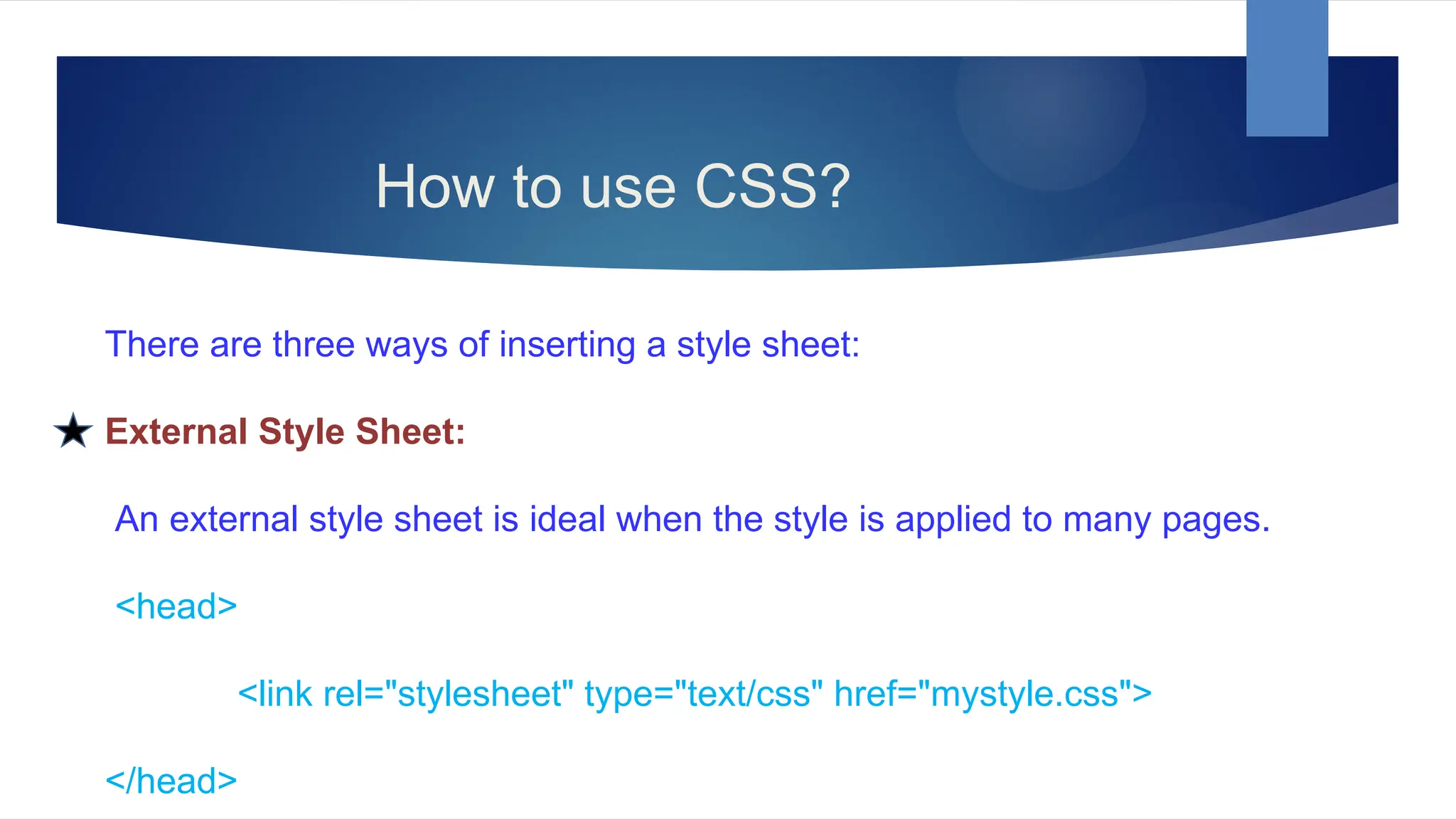 How to use CSS?

There are three ways of inserting a style sheet:

★ External Style Sheet:

An external style sheet is ideal when the style is applied to many pages.

<head>

<link rel="stylesheet" type="text/css" href="mystyle.css">

</head>